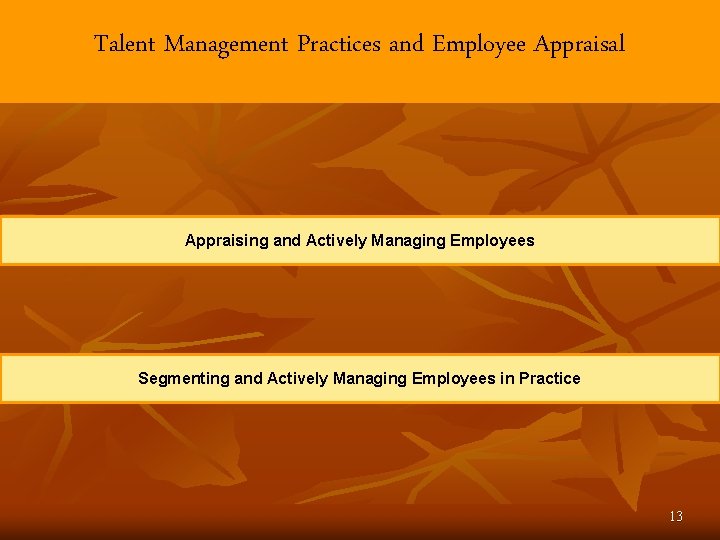 Talent Management Practices and Employee Appraisal

Appraising and Actively Managing Employees

Segmenting and Actively Managing Employees in Practice

13